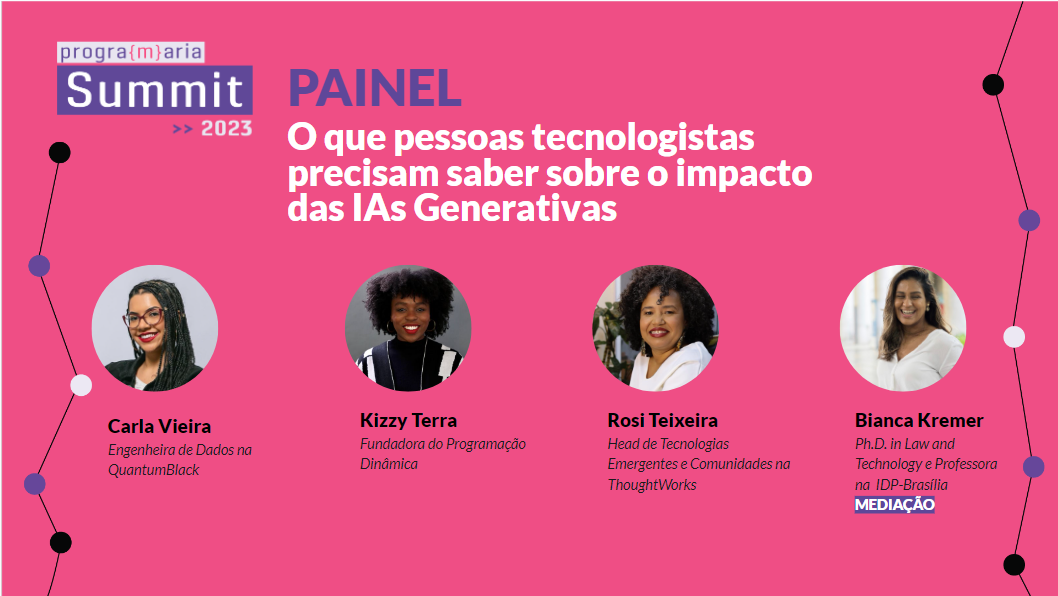 progra{m}aria
Summit
>> 2023

PAINEL
O que pessoas tecnologistas precisam saber sobre o impacto das IAs Generativas

Carla Vieira
Engenheira de Dados na QuantumBlack

Kizzy Terra
Fundadora do Programação Dinâmica

Rosi Teixeira
Head de Tecnologias Emergentes e Comunidades na ThoughtWorks

Bianca Kremer
Ph.D. in Law and Technology e Professora na IDP-Brasília
MEDIAÇÃO